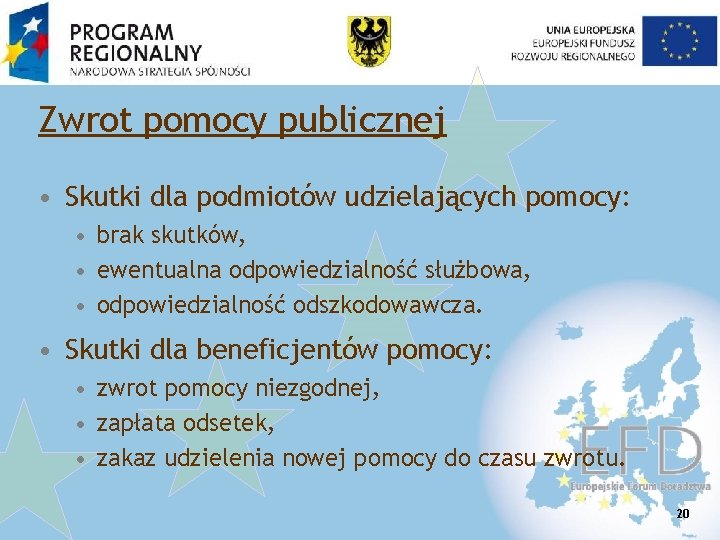 PROGRAM REGIONALNY
NARODOWA STRATEGIA SPÓJNOŚCI

UNIA EUROPEJSKA
EUROPEJSKI FUNDUSZ
ROZWOJU REGIONALNEGO

Zwrot pomocy publicznej

• Skutki dla podmiotów udzielających pomocy:
• brak skutków,
• ewentualna odpowiedzialność służbowa,
• odpowiedzialność odszkodowawcza.

• Skutki dla beneficjentów pomocy:
• zwrot pomocy niezgodnej,
• zapłata odsetek,
• zakaz udzielenia nowej pomocy do czasu zwrotu.

EFD
Europejskie Forum Doradztwa

20